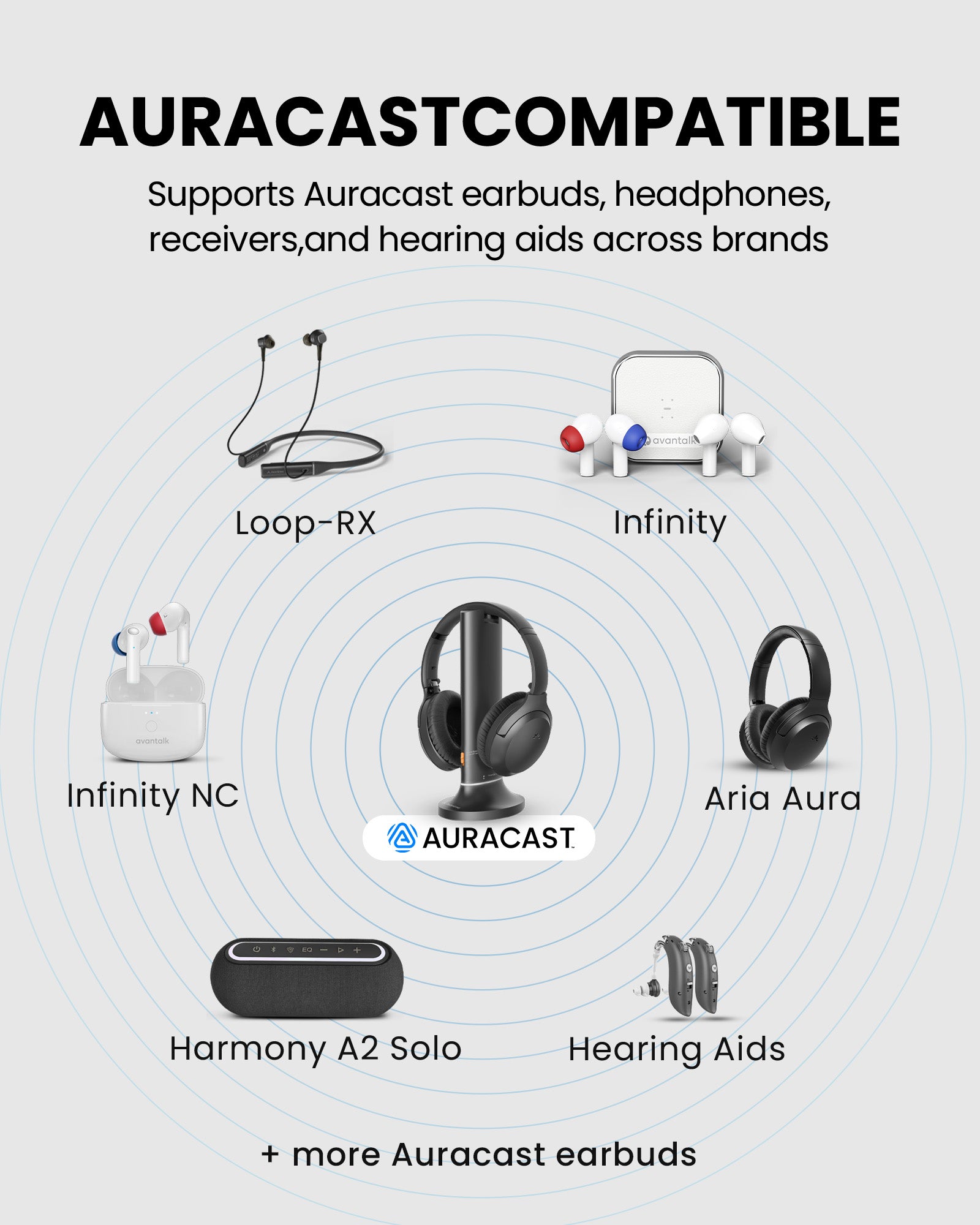 AURACASTCOMPATIBLE

Supports Auracast earbuds, headphones, receivers,and hearing aids across brands

avantalk

Loop-RX

Infinity

avantalk

Infinity NC

AURACAST

Aria Aura

EQ

Harmony A2 Solo

Hearing Aids

+ more Auracast earbuds